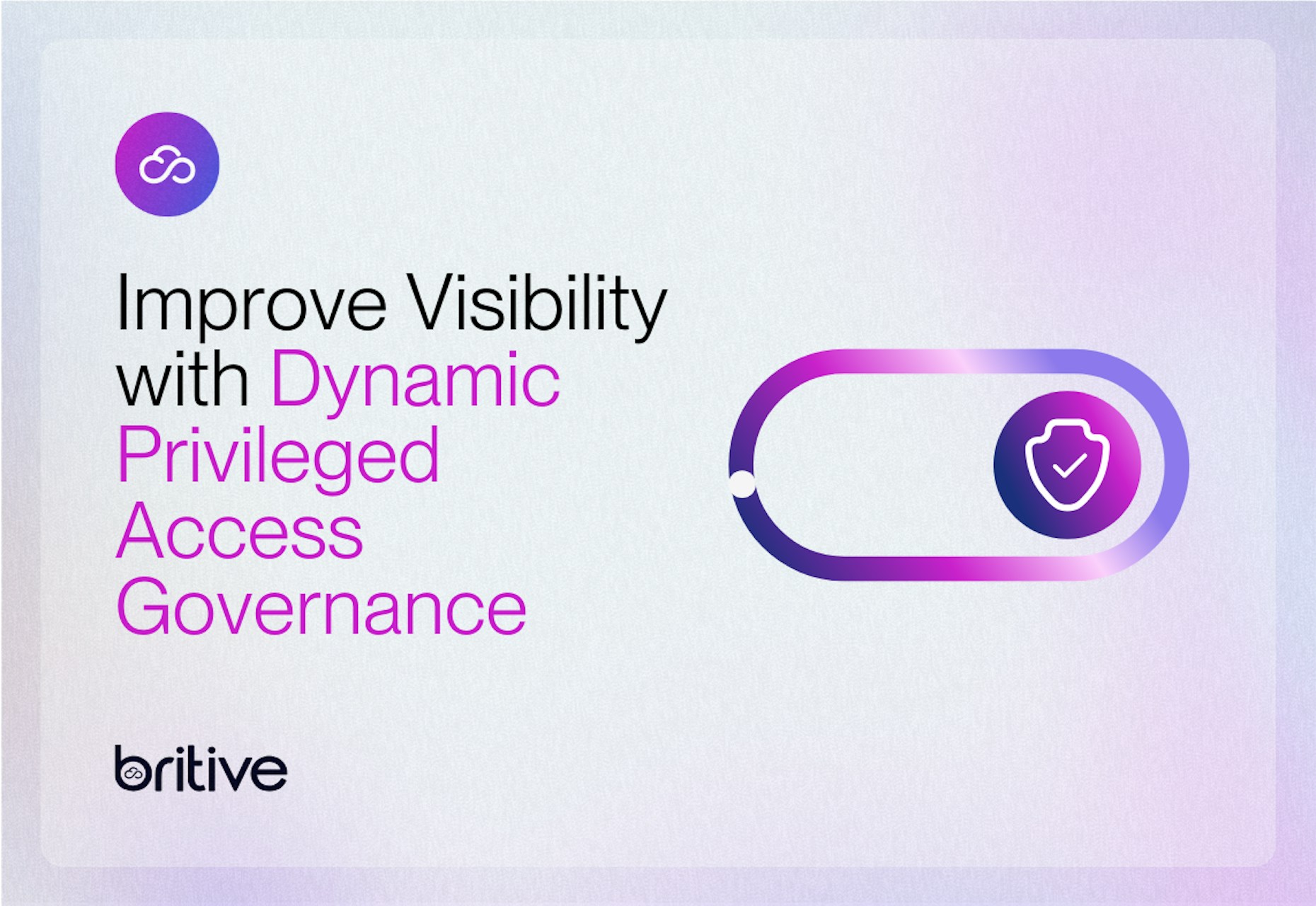 Improve Visibility with Dynamic Privileged Access Governance

britive